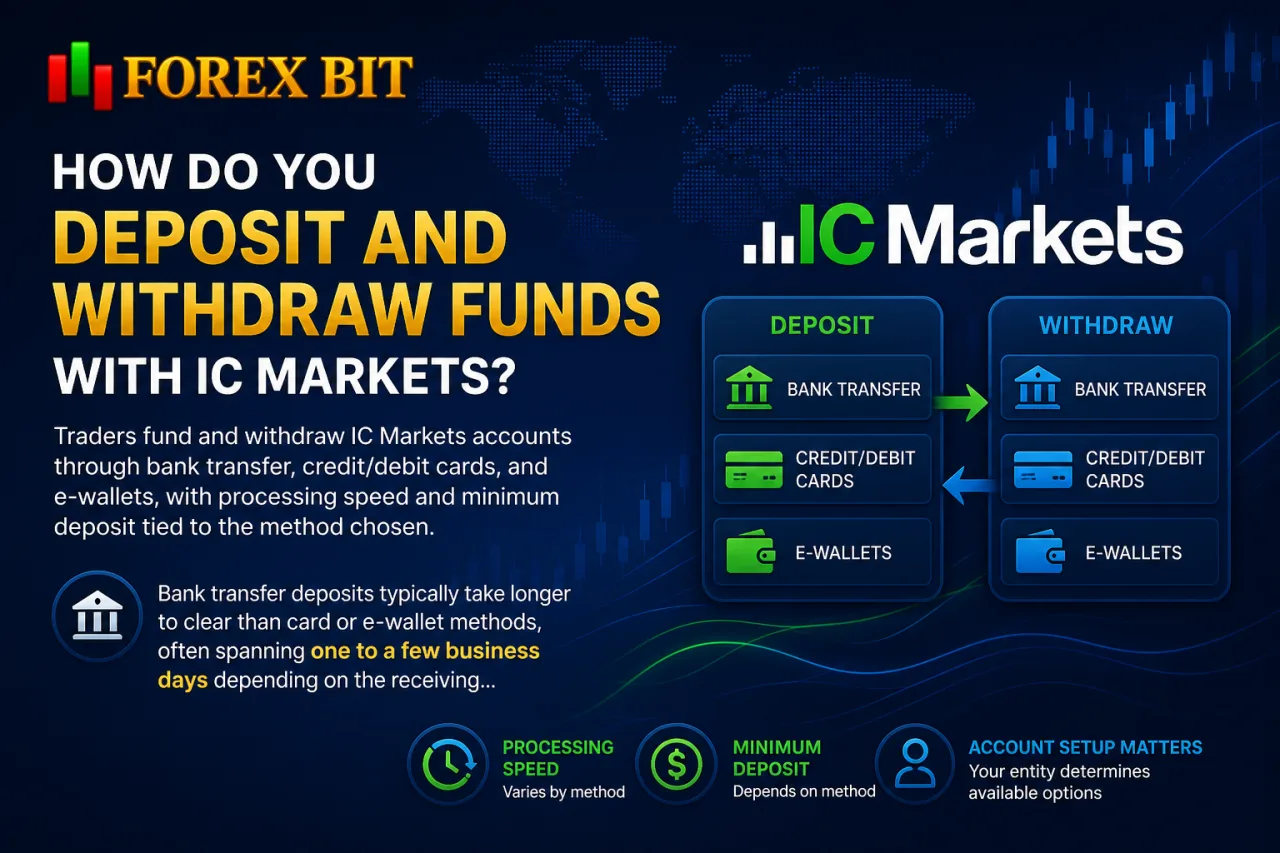 FOREX BIT

HOW DO YOU DEPOSIT AND WITHDRAW FUNDS WITH IC MARKETS?

Traders fund and withdraw IC Markets accounts through bank transfer, credit/debit cards, and e-wallets, with processing speed and minimum deposit tied to the method chosen.

Bank transfer deposits typically take longer to clear than card or e-wallet methods, often spanning one to a few business days depending on the receiving...

IC Markets

DEPOSIT
BANK TRANSFER
CREDIT/DEBIT CARDS
E-WALLETS

WITHDRAW
BANK TRANSFER
CREDIT/DEBIT CARDS
E-WALLETS

PROCESSING SPEED
Varies by method

MINIMUM DEPOSIT
Depends on method

ACCOUNT SETUP MATTERS
Your entity determines available options